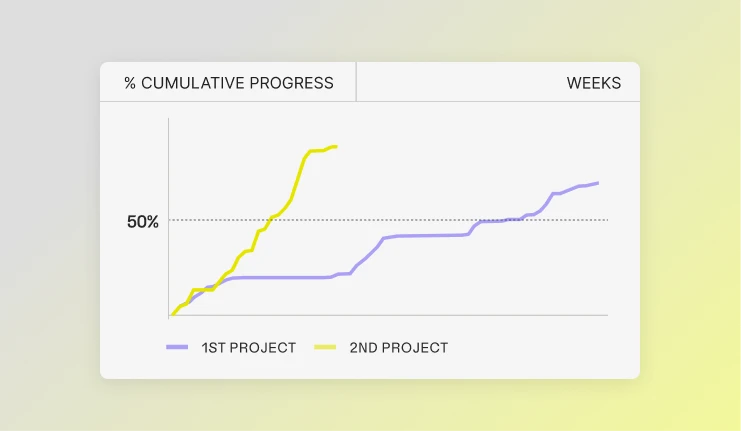 % CUMULATIVE PROGRESS

WEEKS

50%

1ST PROJECT

2ND PROJECT